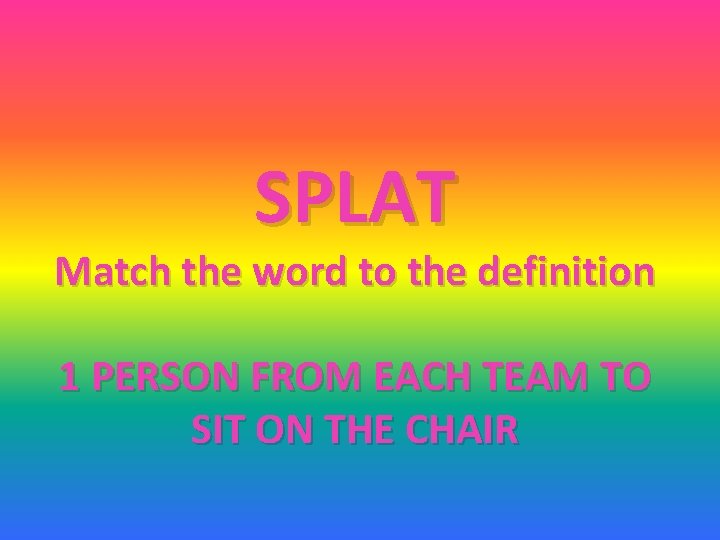 SPLAT

Match the word to the definition

1 PERSON FROM EACH TEAM TO SIT ON THE CHAIR